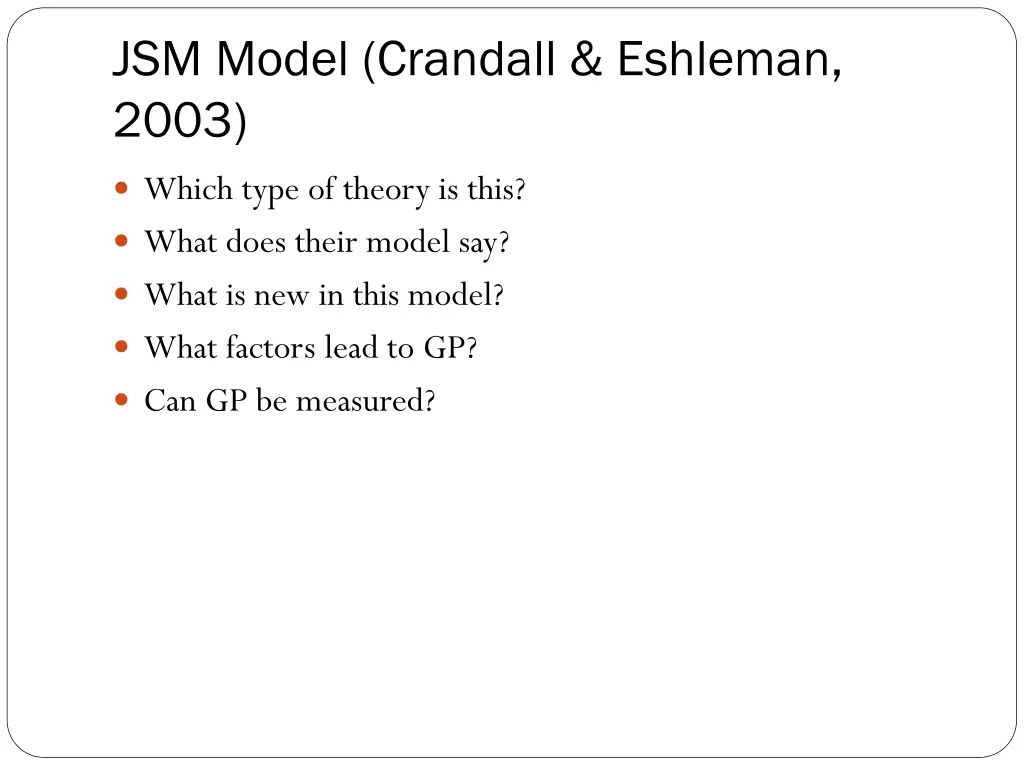 JSM Model (Crandall & Eshleman, 2003)

- Which type of theory is this?
- What does their model say?
- What is new in this model?
- What factors lead to GP?
- Can GP be measured?